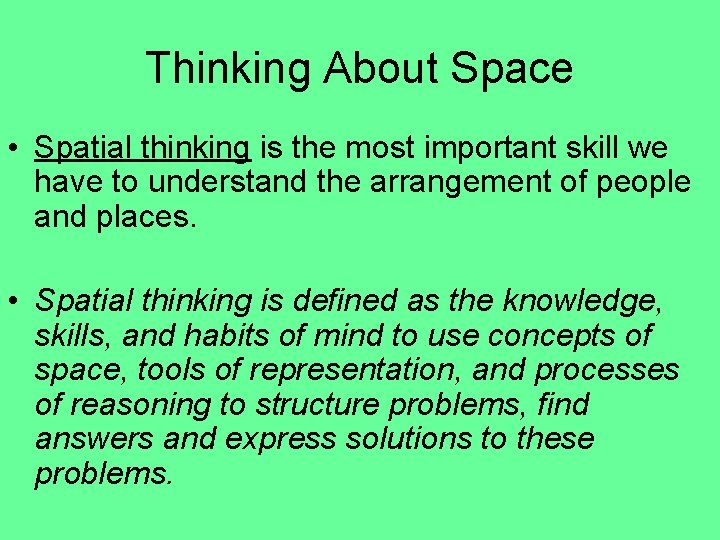 Thinking About Space

• Spatial thinking is the most important skill we have to understand the arrangement of people and places.

• Spatial thinking is defined as the knowledge, skills, and habits of mind to use concepts of space, tools of representation, and processes of reasoning to structure problems, find answers and express solutions to these problems.